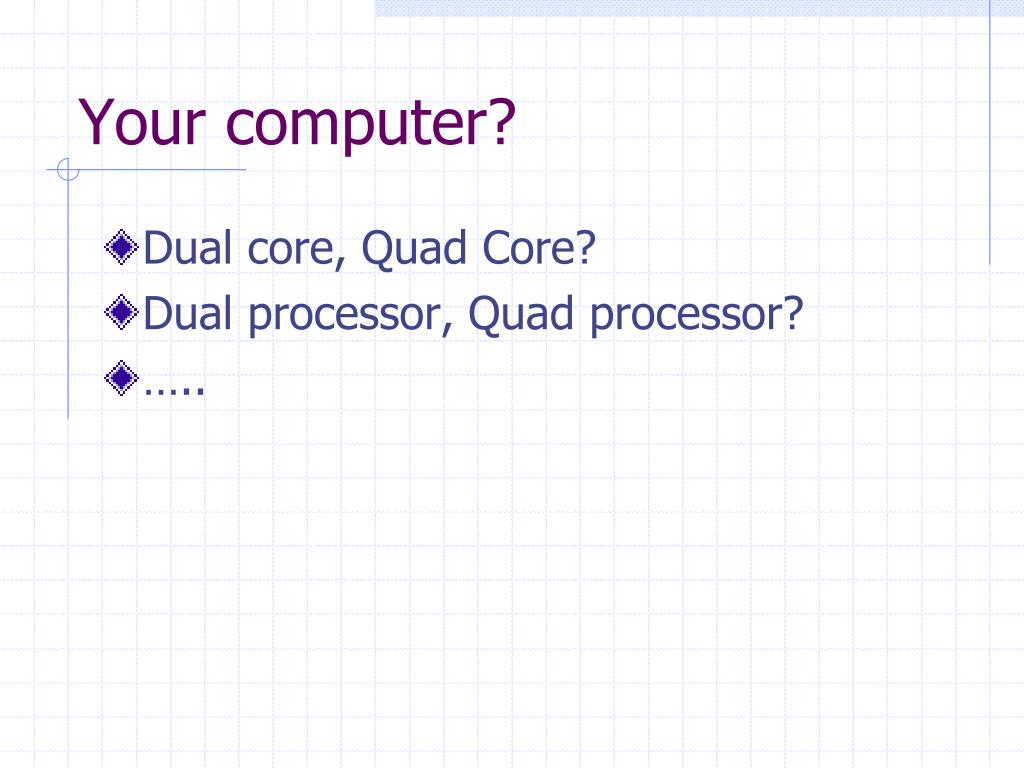 Your computer?

Dual core, Quad Core?
Dual processor, Quad processor?
…..